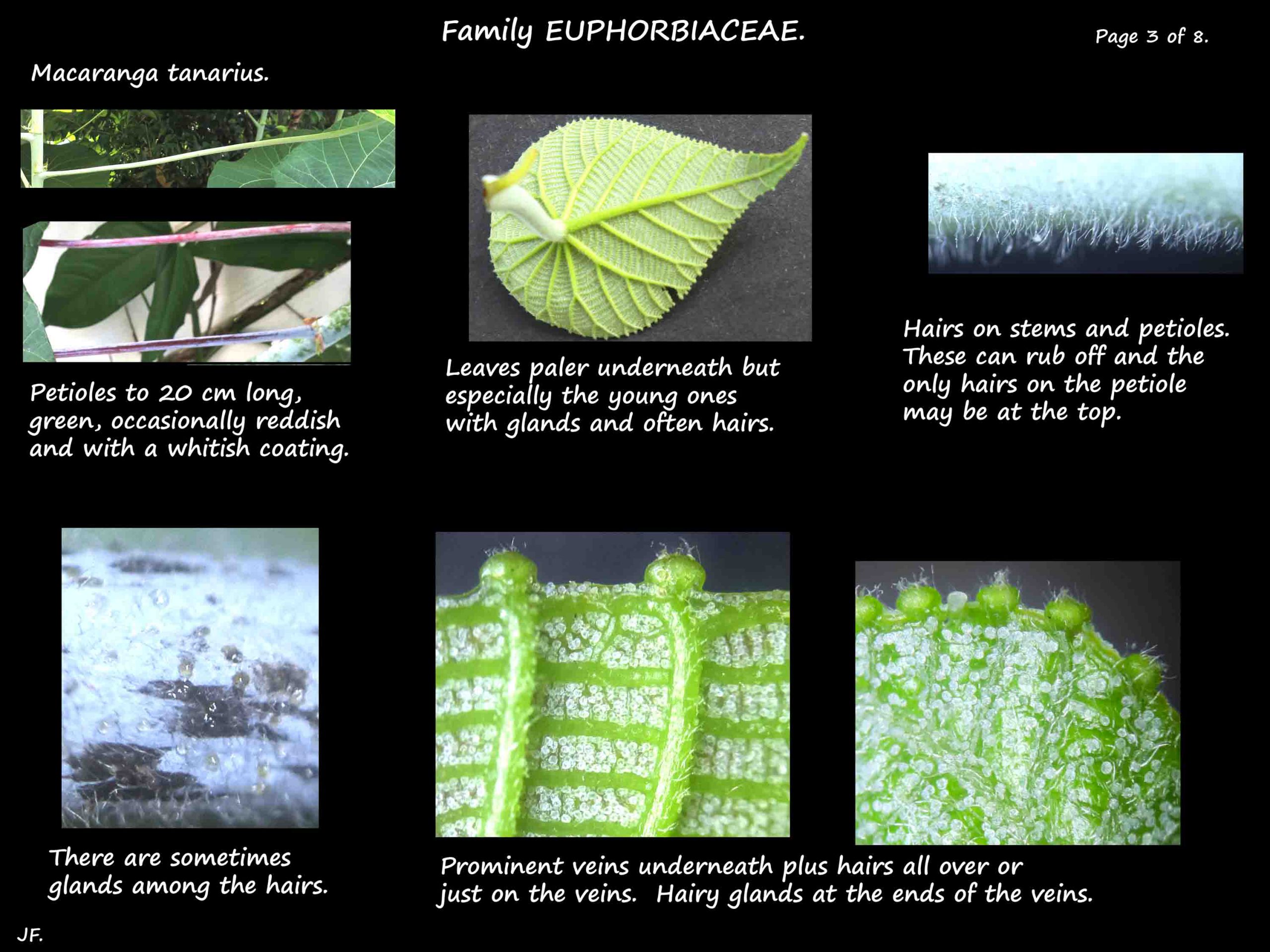 Family EUPHORBIACEAE.

Page 3 of 8.

Macaranga tanarius.

Petioles to 20 cm long, green, occasionally reddish and with a whitish coating.

Leaves paler underneath but especially the young ones with glands and often hairs.

Hairs on stems and petioles. These can rub off and the only hairs on the petiole may be at the top.

There are sometimes glands among the hairs.

Prominent veins underneath plus hairs all over or just on the veins. Hairy glands at the ends of the veins.

JF.